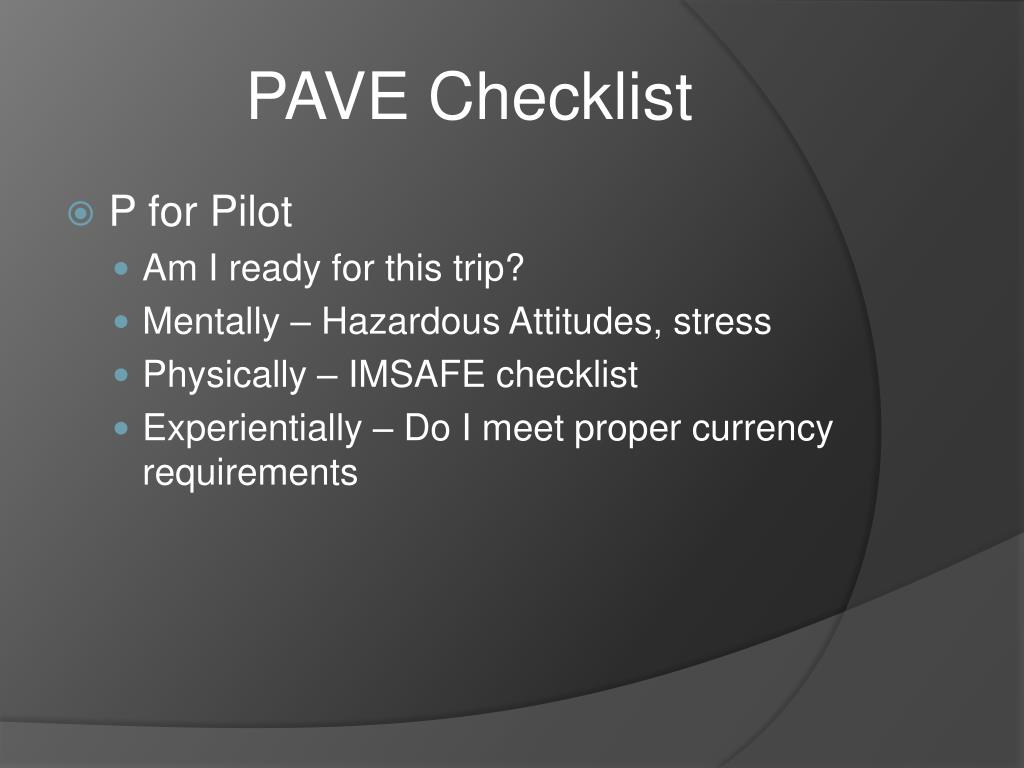 PAVE Checklist

P for Pilot

Am I ready for this trip?

Mentally – Hazardous Attitudes, stress

Physically – IMSAFE checklist

Experientially – Do I meet proper currency requirements